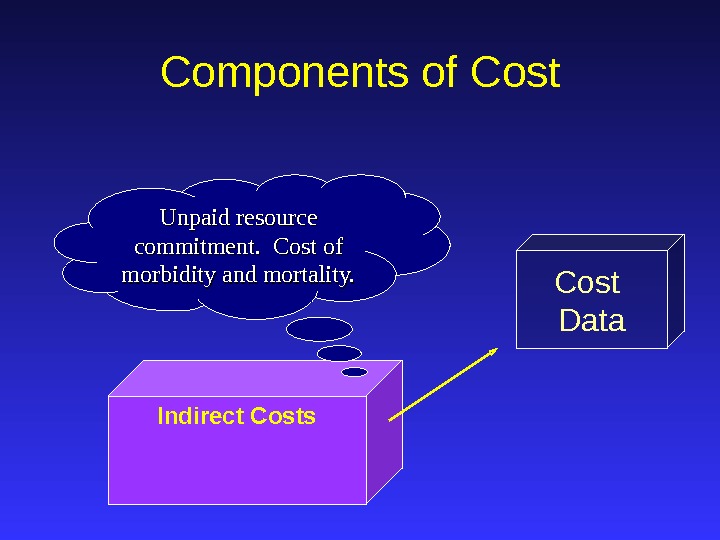 Components of Cost

Unpaid resource commitment. Cost of morbidity and mortality.

Cost Data

Indirect Costs